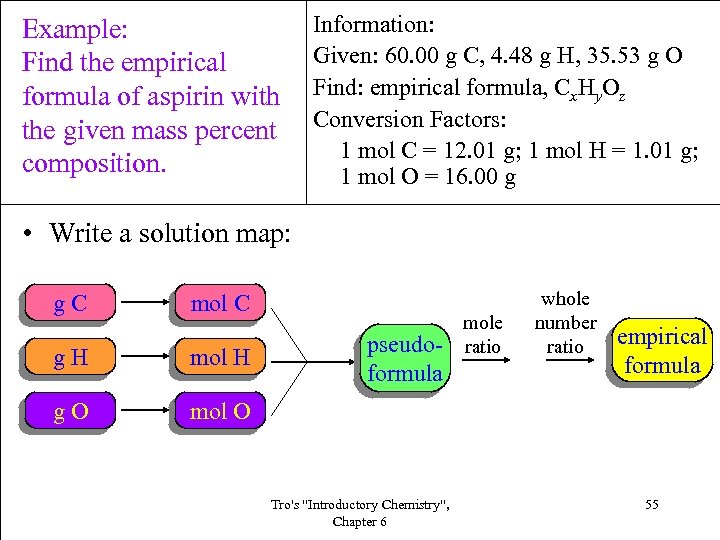 Example:
Find the empirical formula of aspirin with the given mass percent composition.

Information:
Given: 60.00 g C, 4.48 g H, 35.53 g O
Find: empirical formula, $C_xH_yO_z$
Conversion Factors:
1 mol C = 12.01 g; 1 mol H = 1.01 g; 1 mol O = 16.00 g

• Write a solution map:

g C
mol C
g H
mol H
g O
mol O
pseudo-formula
mole ratio
whole number ratio
empirical formula

Tro's "Introductory Chemistry", Chapter 6

55